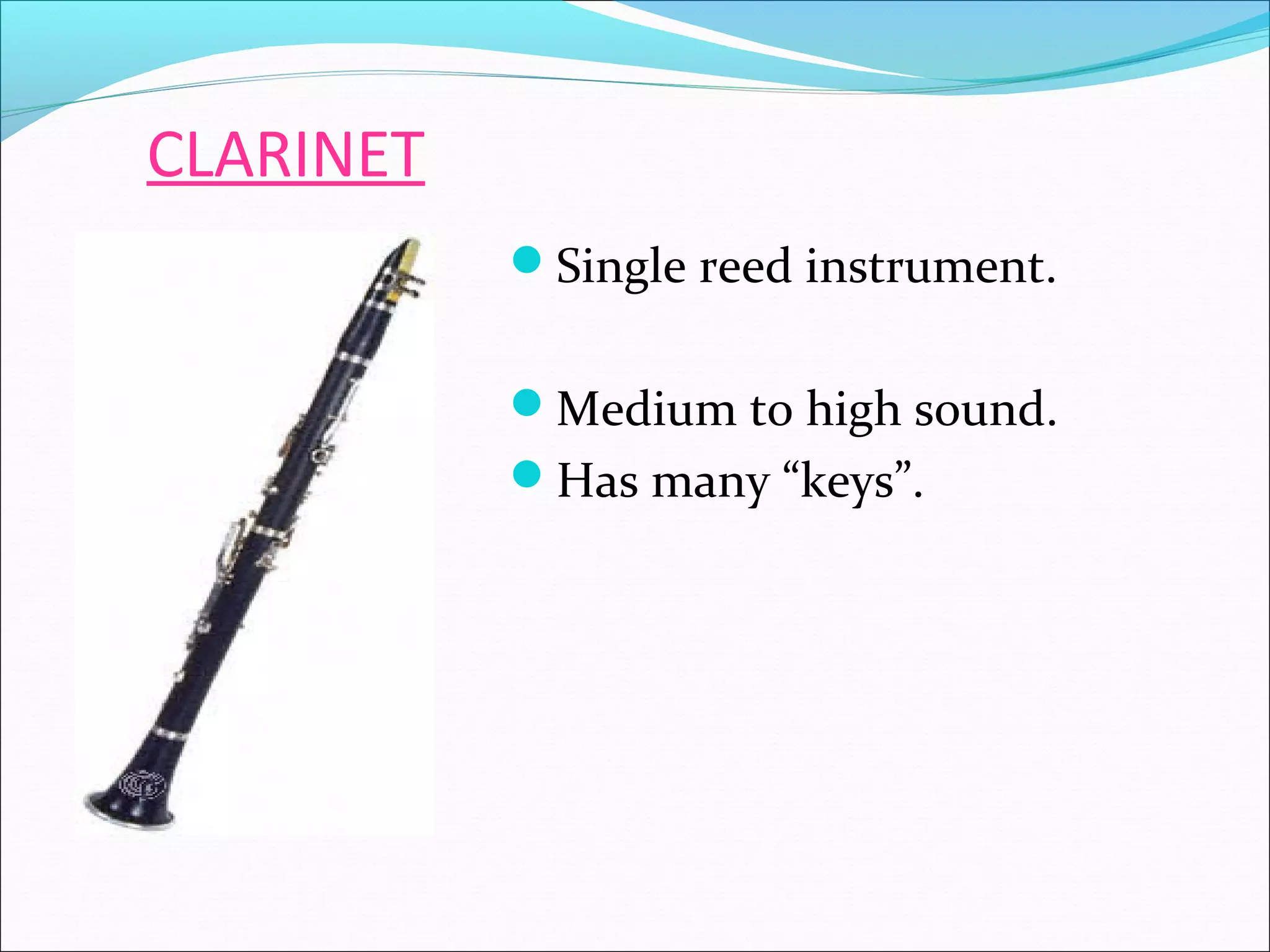 CLARINET

- Single reed instrument.

- Medium to high sound.
- Has many “keys”.